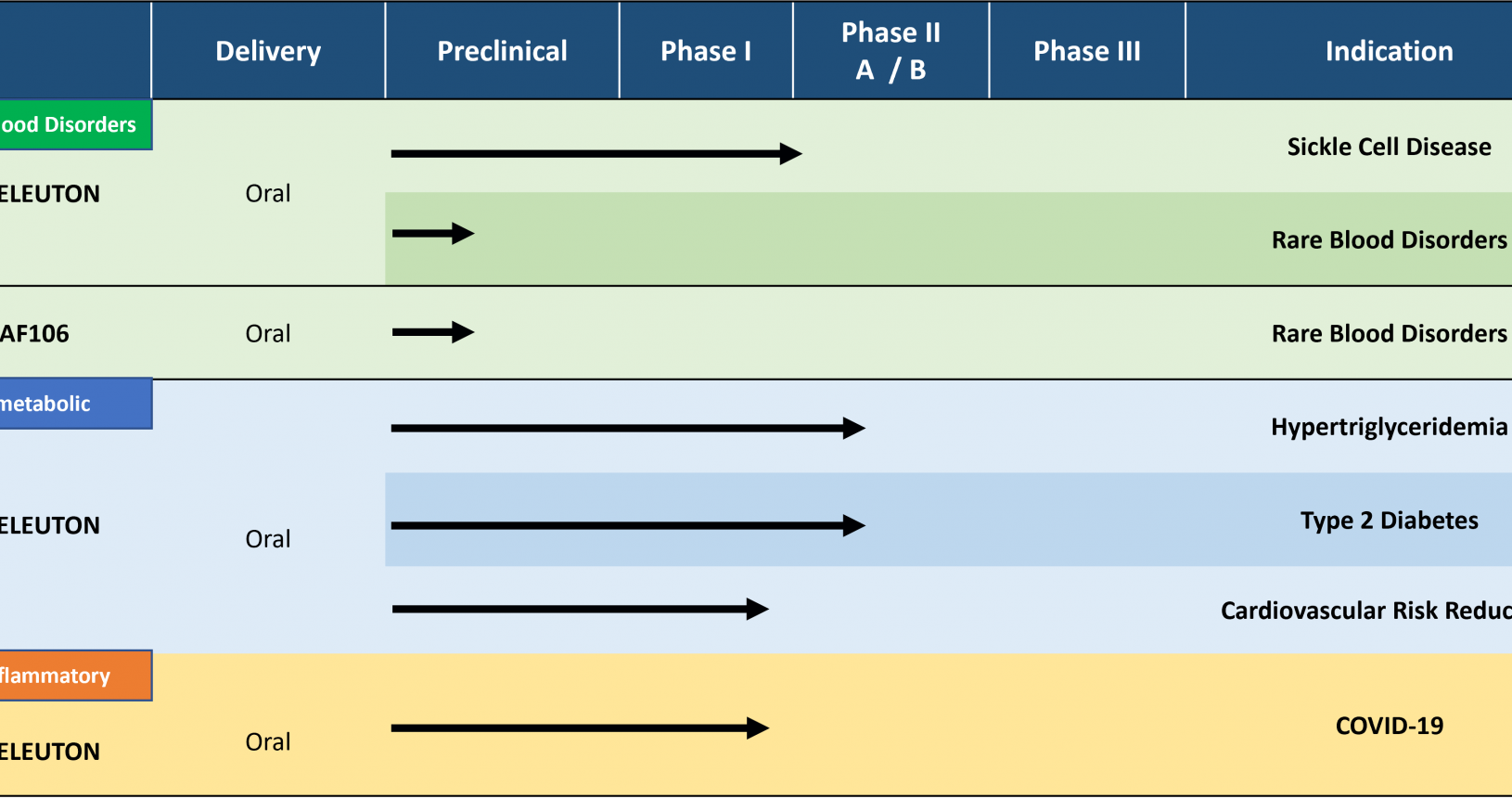 | | Delivery | Preclinical | Phase I | Phase II A / B | Phase III | Indication |
|---|---|---|---|---|---|---|
| ood Disorders | | | | | | |
| ELEUTON | Oral | | | | | Sickle Cell Disease |
| | | | | | | Rare Blood Disorders |
| AF106 | Oral | | | | | Rare Blood Disorders |
| metabolic | | | | | | |
| ELEUTON | Oral | | | | | Hypertriglyceridemia |
| | | | | | | Type 2 Diabetes |
| | | | | | | Cardiovascular Risk Reduc |
| flammatory | | | | | | |
| ELEUTON | Oral | | | | | COVID-19 |